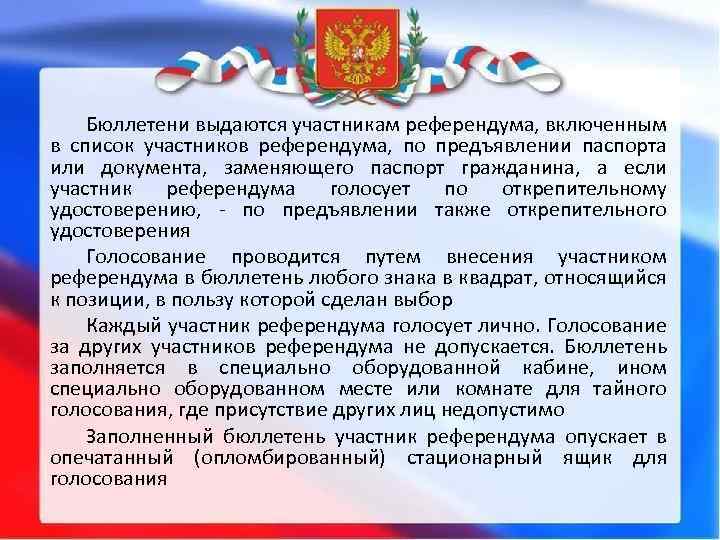 Бюллетени выдаются участникам референдума, включенным в список участников референдума, по предъявлении паспорта или документа, заменяющего паспорт гражданина, а если участник референдума голосует по открепительному удостоверению, - по предъявлении также открепительного удостоверения

Голосование проводится путем внесения участником референдума в бюллетень любого знака в квадрат, относящийся к позиции, в пользу которой сделан выбор

Каждый участник референдума голосует лично. Голосование за других участников референдума не допускается. Бюллетень заполняется в специально оборудованной кабине, ином специально оборудованном месте или комнате для тайного голосования, где присутствие других лиц недопустимо

Заполненный бюллетень участник референдума опускает в опечатанный (опломбированный) стационарный ящик для голосования